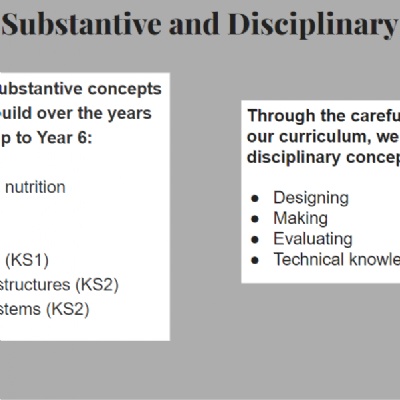 Substantive and Disciplinary

ubstantive concepts uild over the years p to Year 6:

nutrition

(KS1)
structures (KS2)
stems (KS2)

Through the carefu our curriculum, we disciplinary concep

- Designing
- Making
- Evaluating
- Technical knowle